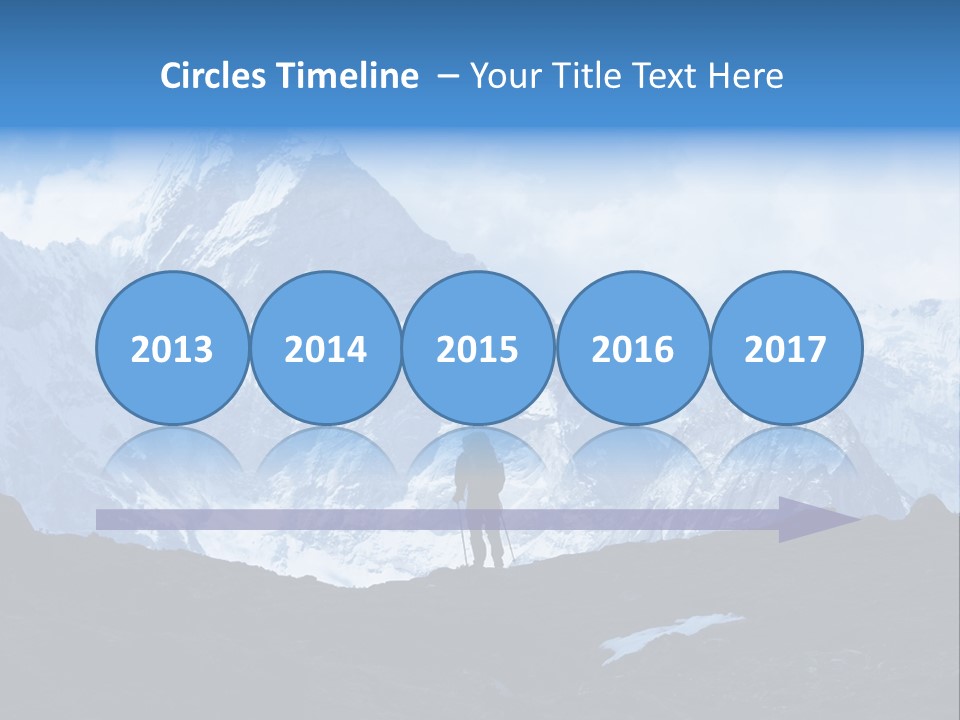 Circles Timeline – Your Title Text Here

2013

2014

2015

2016

2017